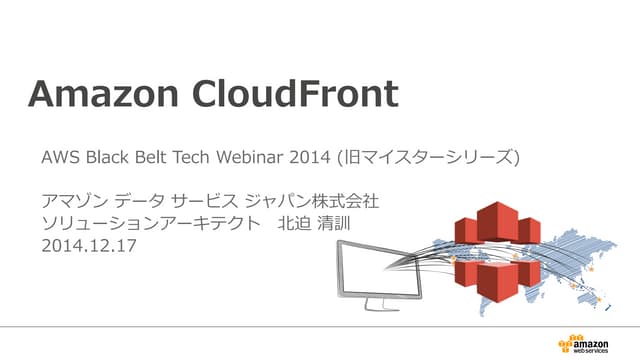 Amazon CloudFront

AWS Black Belt Tech Webinar 2014 (旧マイスターシリーズ)

アマゾン データ サービス ジャパン株式会社
ソリューションアーキテクト　北迫 清訓
2014.12.17

amazon web services